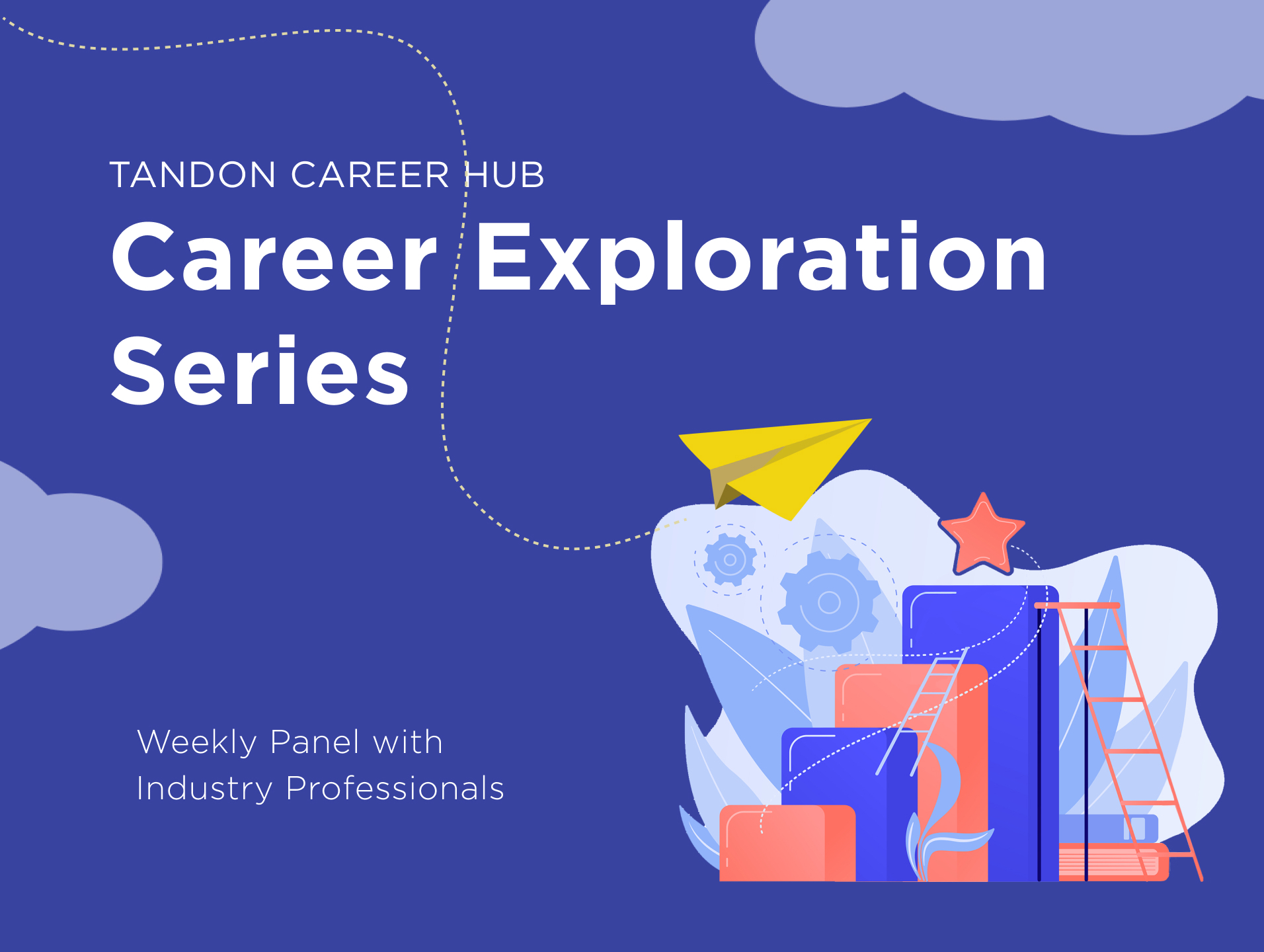 TANDON CAREER HUB
Career Exploration Series

Weekly Panel with Industry Professionals